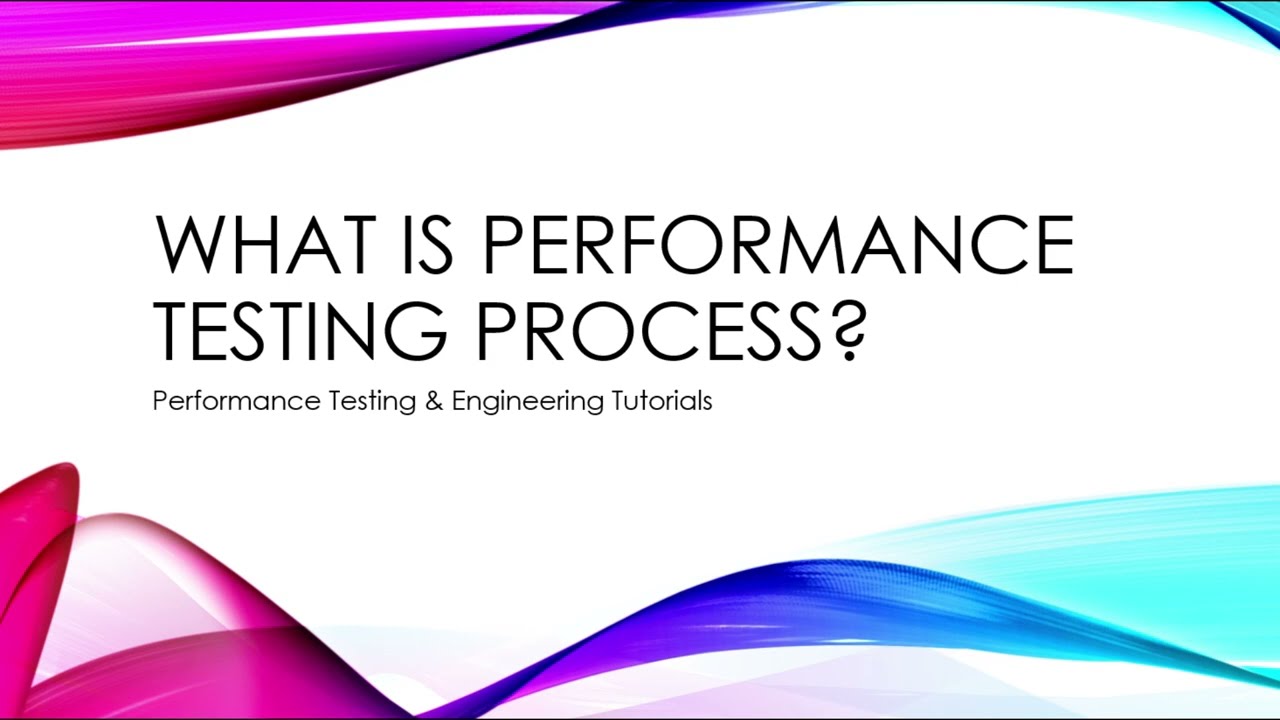 WHAT IS PERFORMANCE TESTING PROCESS?

Performance Testing & Engineering Tutorials